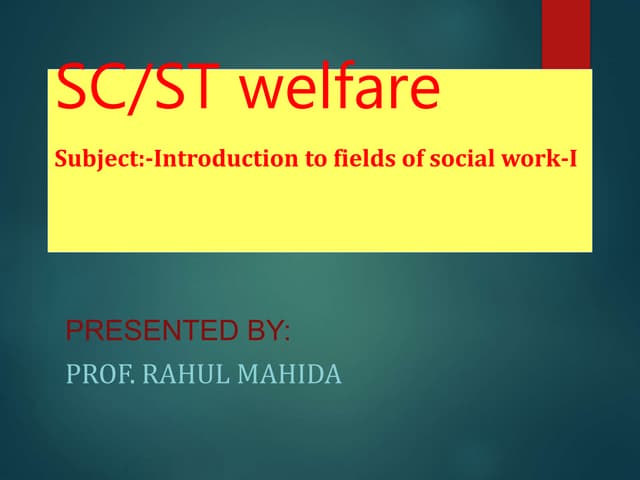 SC/ST welfare

Subject:-Introduction to fields of social work-I

PRESENTED BY:

PROF. RAHUL MAHIDA